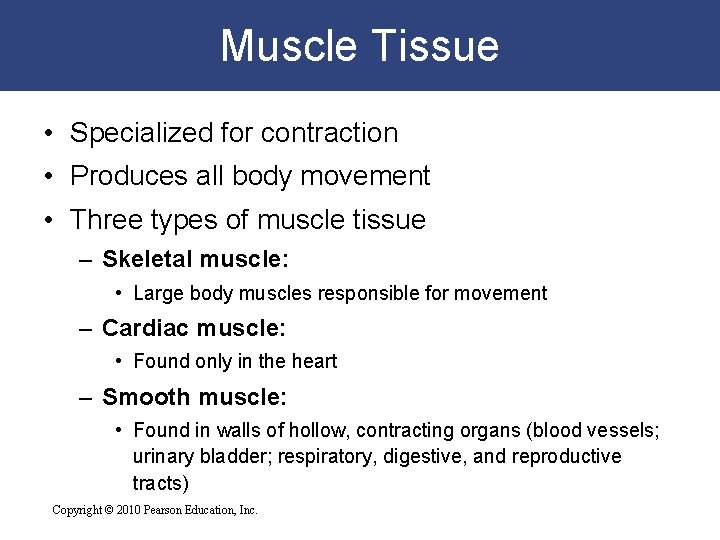 Muscle Tissue

• Specialized for contraction
• Produces all body movement
• Three types of muscle tissue
– Skeletal muscle:
• Large body muscles responsible for movement
– Cardiac muscle:
• Found only in the heart
– Smooth muscle:
• Found in walls of hollow, contracting organs (blood vessels; urinary bladder; respiratory, digestive, and reproductive tracts)

Copyright © 2010 Pearson Education, Inc.